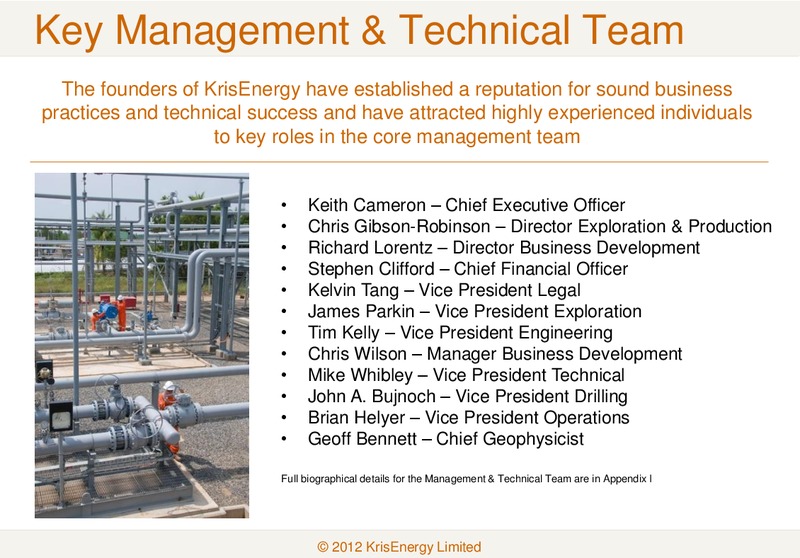 Key Management & Technical Team

The founders of KrisEnergy have established a reputation for sound business practices and technical success and have attracted highly experienced individuals to key roles in the core management team

• Keith Cameron – Chief Executive Officer
• Chris Gibson-Robinson – Director Exploration & Production
• Richard Lorentz – Director Business Development
• Stephen Clifford – Chief Financial Officer
• Kelvin Tang – Vice President Legal
• James Parkin – Vice President Exploration
• Tim Kelly – Vice President Engineering
• Chris Wilson – Manager Business Development
• Mike Whibley – Vice President Technical
• John A. Bujnoch – Vice President Drilling
• Brian Helyer – Vice President Operations
• Geoff Bennett – Chief Geophysicist

Full biographical details for the Management & Technical Team are in Appendix I

© 2012 KrisEnergy Limited